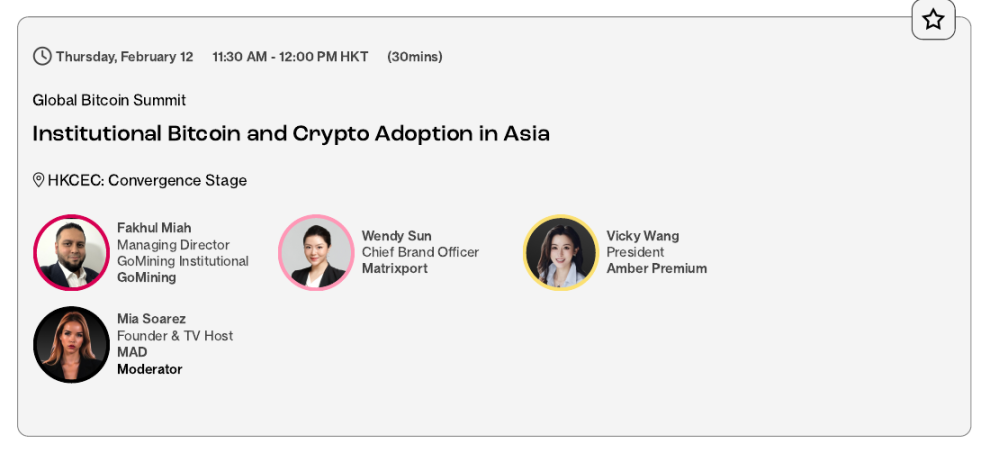 Thursday, February 12 11:30 AM - 12:00 PM HKT (30mins)

Global Bitcoin Summit

Institutional Bitcoin and Crypto Adoption in Asia

HKCEC: Convergence Stage

Fakhul Miah
Managing Director
GoMining Institutional
GoMining

Wendy Sun
Chief Brand Officer
Matrixport

Vicky Wang
President
Amber Premium

Mia Soarez
Founder & TV Host
MAD
Moderator